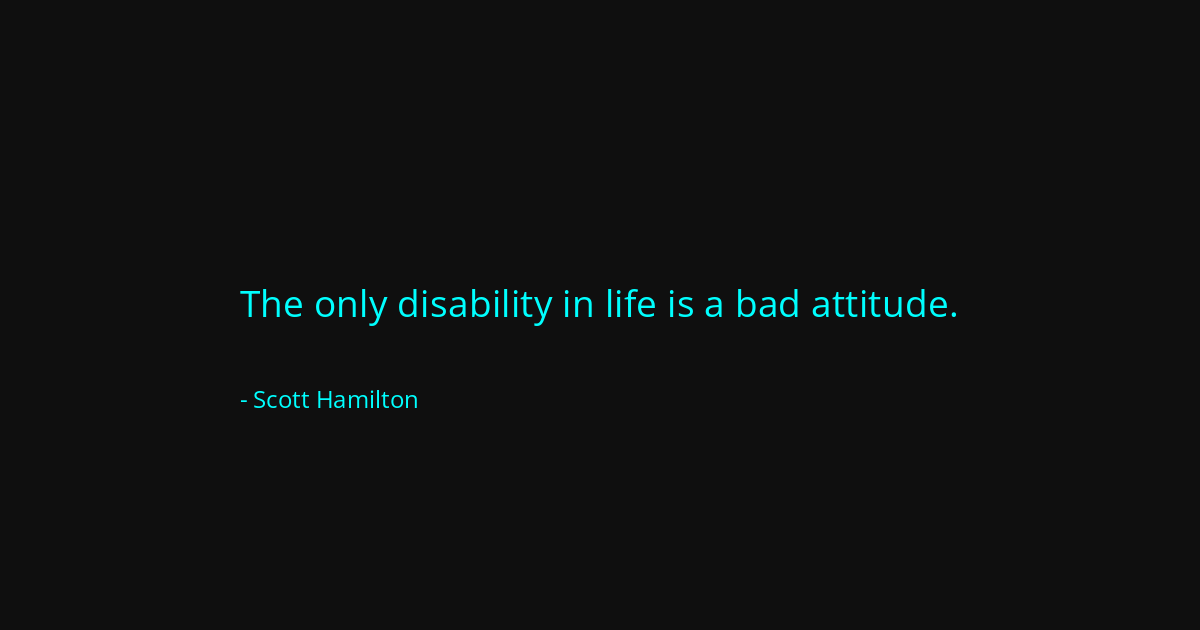 The only disability in life is a bad attitude.

- Scott Hamilton